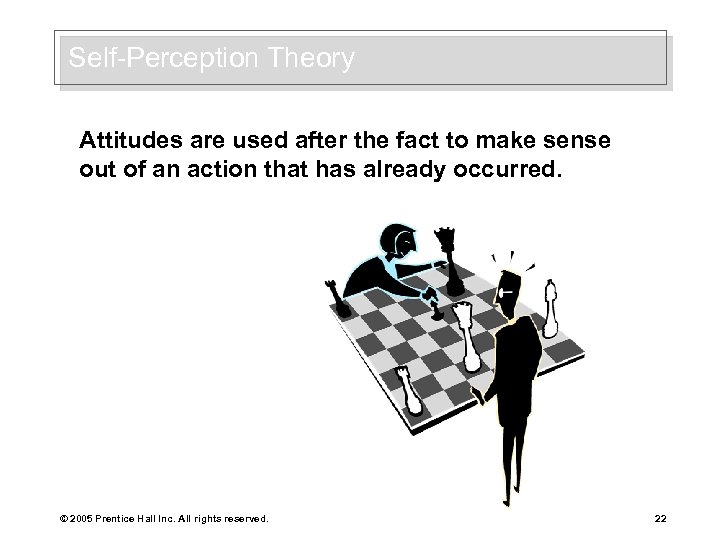 Self-Perception Theory

Attitudes are used after the fact to make sense out of an action that has already occurred.

© 2005 Prentice Hall Inc. All rights reserved.

22